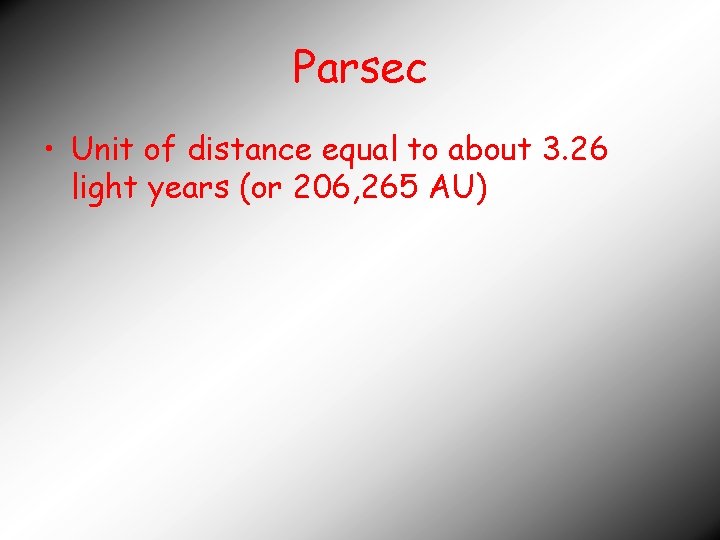 Parsec

• Unit of distance equal to about 3.26 light years (or 206,265 AU)